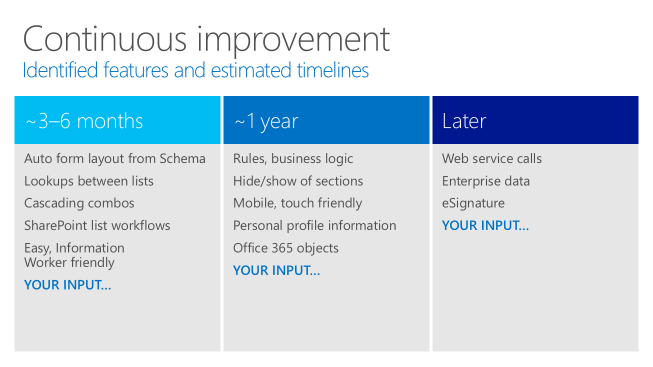 Continuous improvement
Identified features and estimated timelines

~3–6 months

Auto form layout from Schema
Lookups between lists
Cascading combos
SharePoint list workflows
Easy, Information Worker friendly
YOUR INPUT...

~1 year

Rules, business logic
Hide/show of sections
Mobile, touch friendly
Personal profile information
Office 365 objects
YOUR INPUT...

Later

Web service calls
Enterprise data
eSignature
YOUR INPUT...